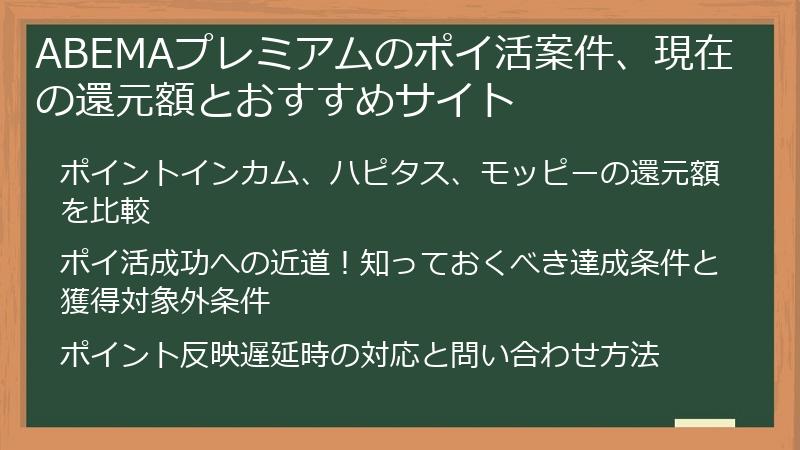 ABEMAプレミアムのポイ活案件、現在の還元額とおすすめサイト

ポイントインカム、ハピタス、モッピーの還元額を比較

ポイ活成功への近道！知っておくべき達成条件と獲得対象外条件

ポイント反映遅延時の対応と問い合わせ方法